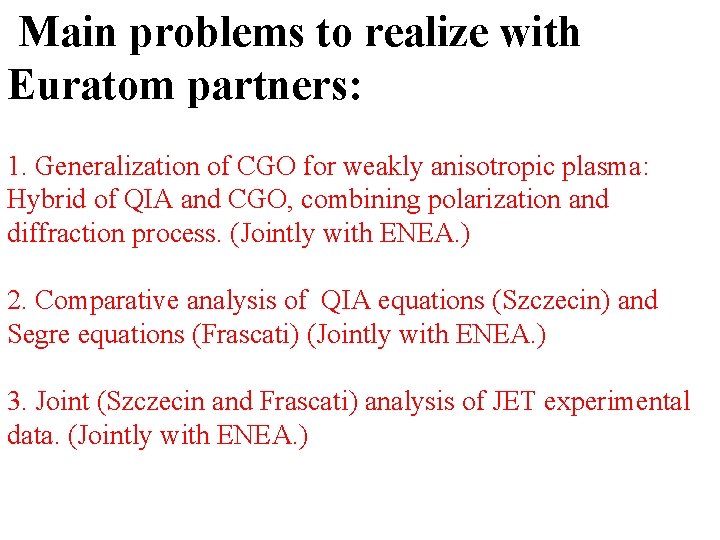 Main problems to realize with Euratom partners:

1. Generalization of CGO for weakly anisotropic plasma: Hybrid of QIA and CGO, combining polarization and diffraction process. (Jointly with ENEA.)

2. Comparative analysis of QIA equations (Szczecin) and Segre equations (Frascati) (Jointly with ENEA.)

3. Joint (Szczecin and Frascati) analysis of JET experimental data. (Jointly with ENEA.)